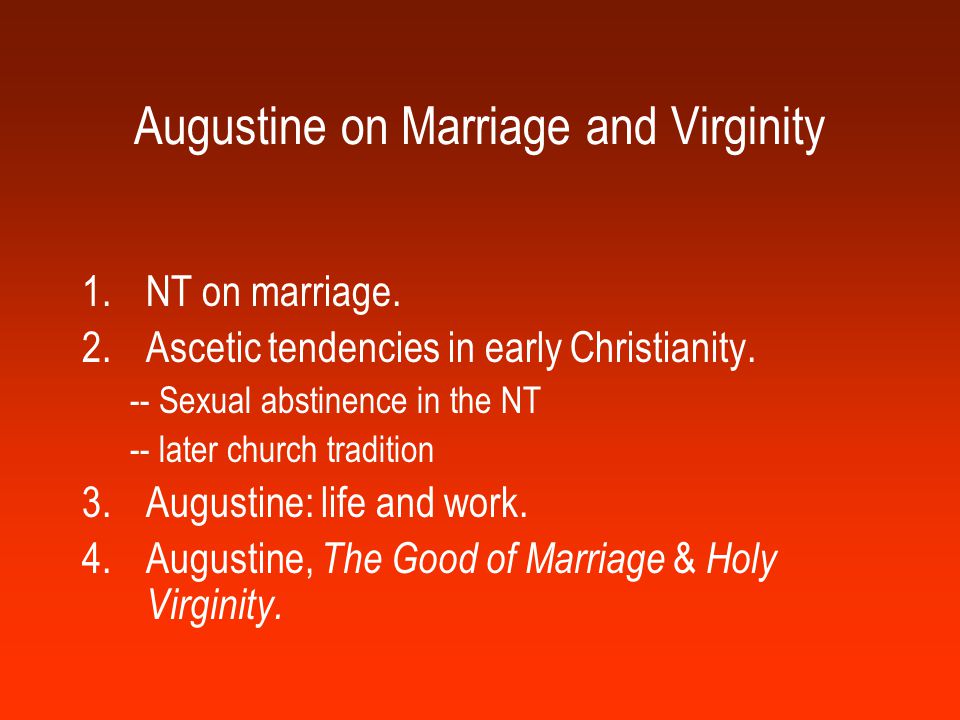 Augustine on Marriage and Virginity

1. NT on marriage.
2. Ascetic tendencies in early Christianity.
-- Sexual abstinence in the NT
-- later church tradition
3. Augustine: life and work.
4. Augustine, The Good of Marriage & Holy Virginity.